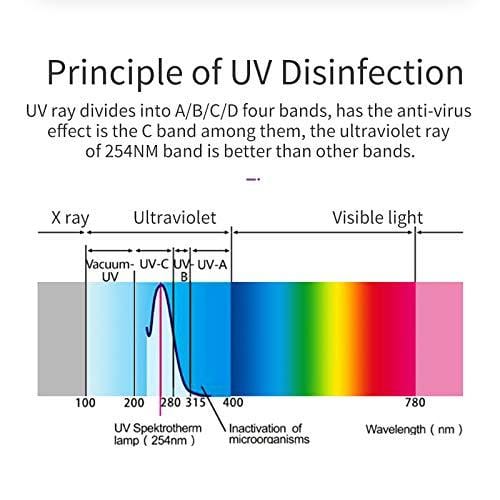 Principle of UV Disinfection

UV ray divides into A/B/C/D four bands, has the anti-virus effect is the C band among them, the ultraviolet ray of 254NM band is better than other bands.

X ray

Ultraviolet

Visible light

Vacuum-UV

UV-C

UV-B

UV-A

100

200

280

315

400

780

UV Spektrotherm lamp ( 254nm )

Inactivation of microorganisms

Wavelength ( nm )